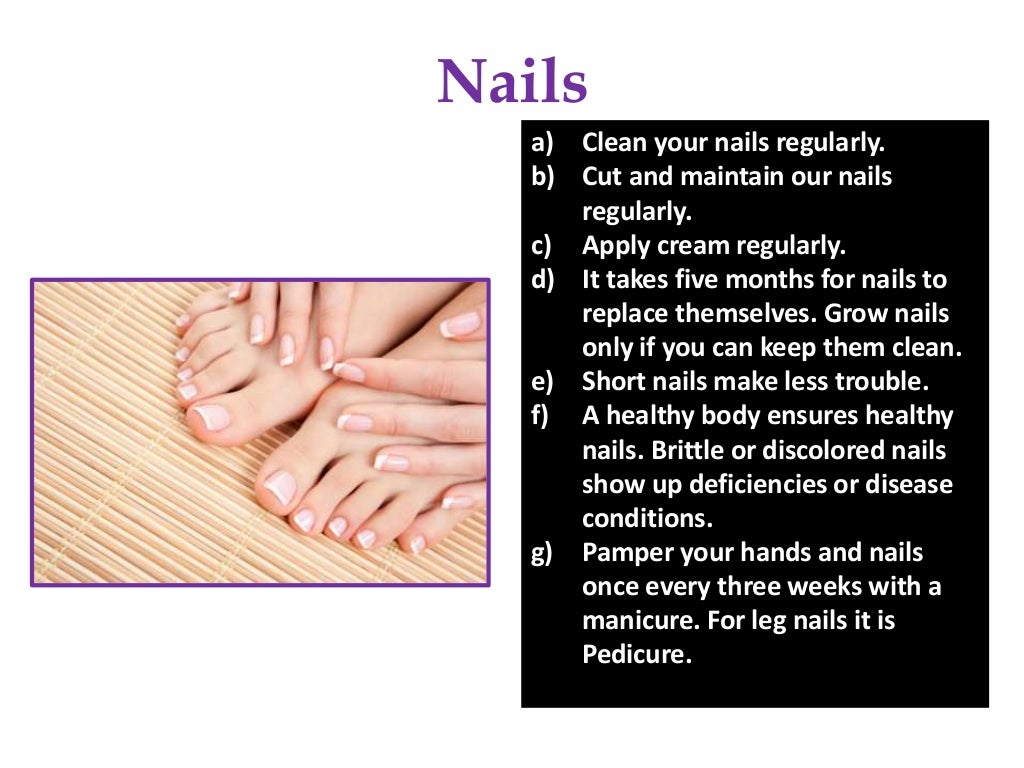 Nails

a) Clean your nails regularly.
b) Cut and maintain our nails regularly.
c) Apply cream regularly.
d) It takes five months for nails to replace themselves. Grow nails only if you can keep them clean.
e) Short nails make less trouble.
f) A healthy body ensures healthy nails. Brittle or discolored nails show up deficiencies or disease conditions.
g) Pamper your hands and nails once every three weeks with a manicure. For leg nails it is Pedicure.